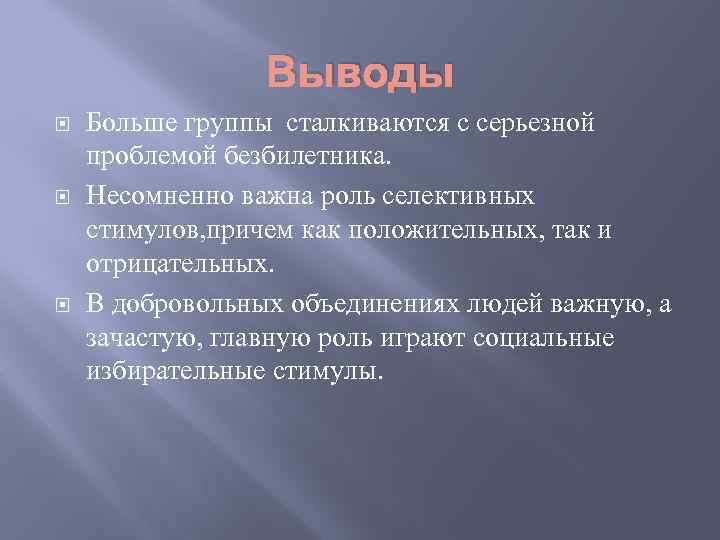 Выводы

Больше группы  сталкиваются с серьезной проблемой безбилетника.

Несомненно важна роль селективных стимулов,причем как положительных, так и отрицательных.

В добровольных объединениях людей важную, а зачастую, главную роль играют социальные избирательные стимулы.